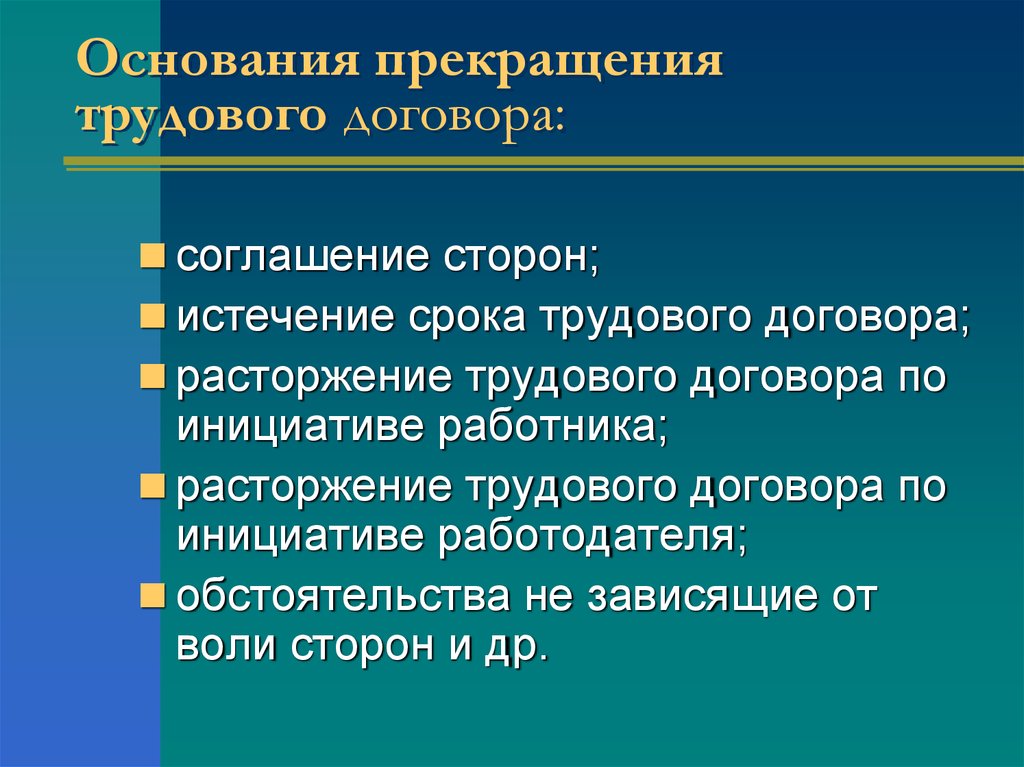 Основания прекращения трудового договора:

- соглашение сторон;
- истечение срока трудового договора;
- расторжение трудового договора по инициативе работника;
- расторжение трудового договора по инициативе работодателя;
- обстоятельства не зависящие от воли сторон и др.